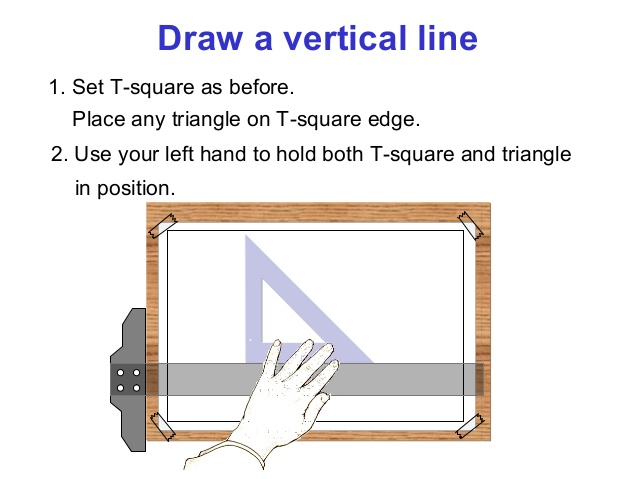 Draw a vertical line

1. Set T-square as before.
Place any triangle on T-square edge.

2. Use your left hand to hold both T-square and triangle in position.